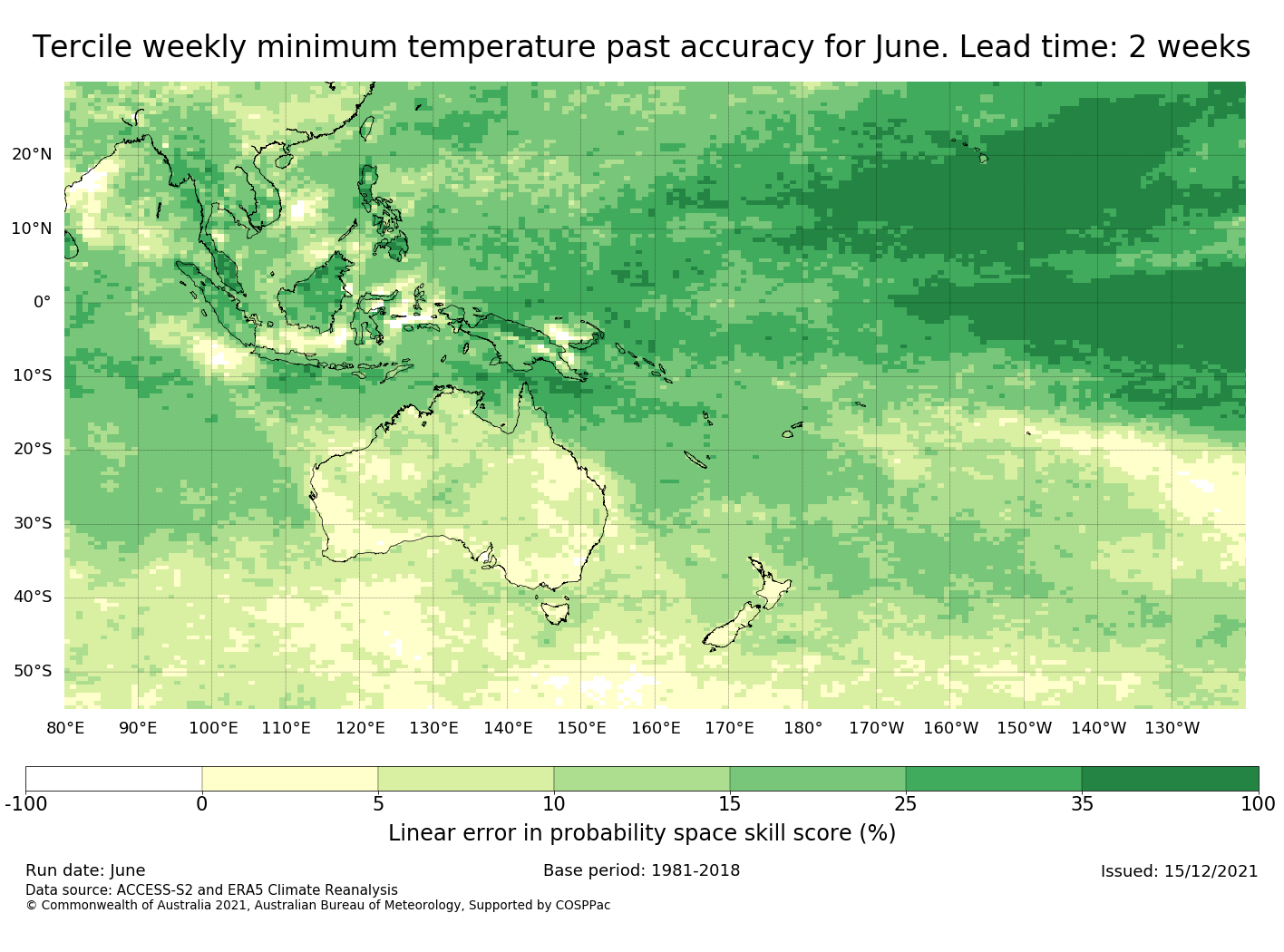 Tercile weekly minimum temperature past accuracy for June. Lead time: 2 weeks

20°N
10°N
0°
10°S
20°S
30°S
40°S
50°S

80°E 90°E 100°E 110°E 120°E 130°E 140°E 150°E 160°E 170°E 180° 170°W 160°W 150°W 140°W 130°W

-100 0 5 10 15 25 35 100

Linear error in probability space skill score (%)

Run date: June
Base period: 1981-2018
Issued: 15/12/2021
Data source: ACCESS-S2 and ERA5 Climate Reanalysis
© Commonwealth of Australia 2021, Australian Bureau of Meteorology, Supported by COSPPac